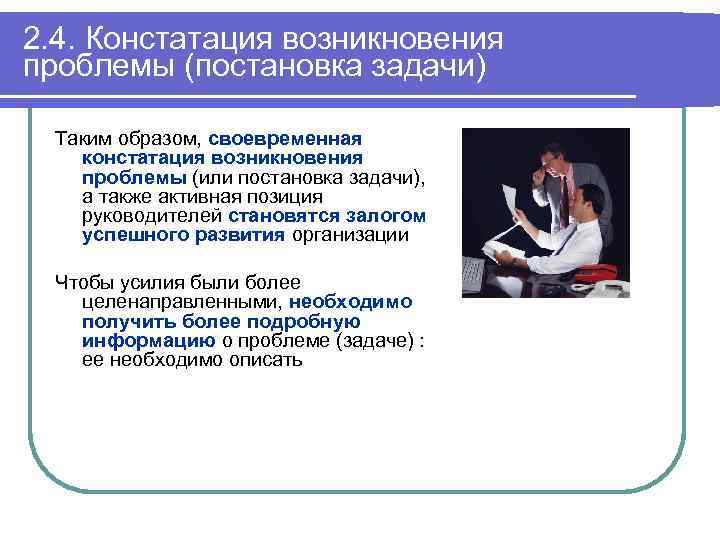 2.4. Констатация возникновения проблемы (постановка задачи)

Таким образом, своевременная констатация возникновения проблемы (или постановка задачи), а также активная позиция руководителей становятся залогом успешного развития организации

Чтобы усилия были более целенаправленными, необходимо получить более подробную информацию о проблеме (задаче) : ее необходимо описать